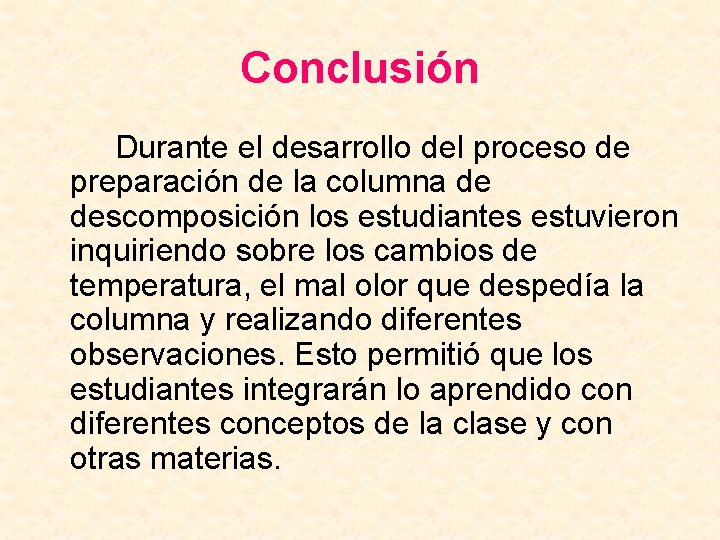 Conclusión

Durante el desarrollo del proceso de preparación de la columna de descomposición los estudiantes estuvieron inquiriendo sobre los cambios de temperatura, el mal olor que despedía la columna y realizando diferentes observaciones. Esto permitió que los estudiantes integrarán lo aprendido con diferentes conceptos de la clase y con otras materias.